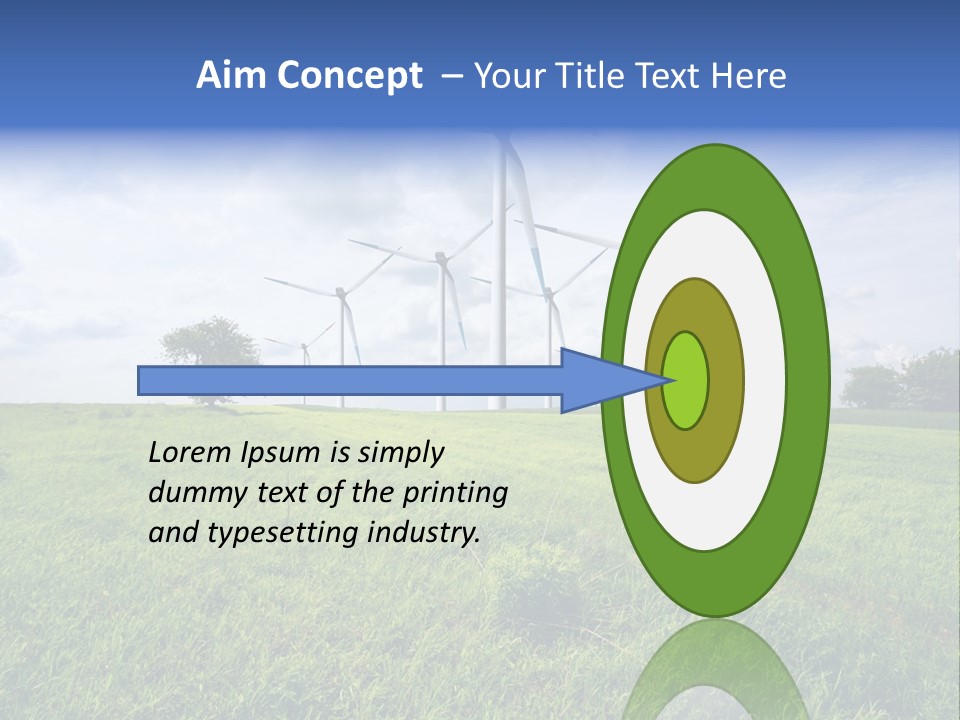 Aim Concept – Your Title Text Here

Lorem Ipsum is simply dummy text of the printing and typesetting industry.